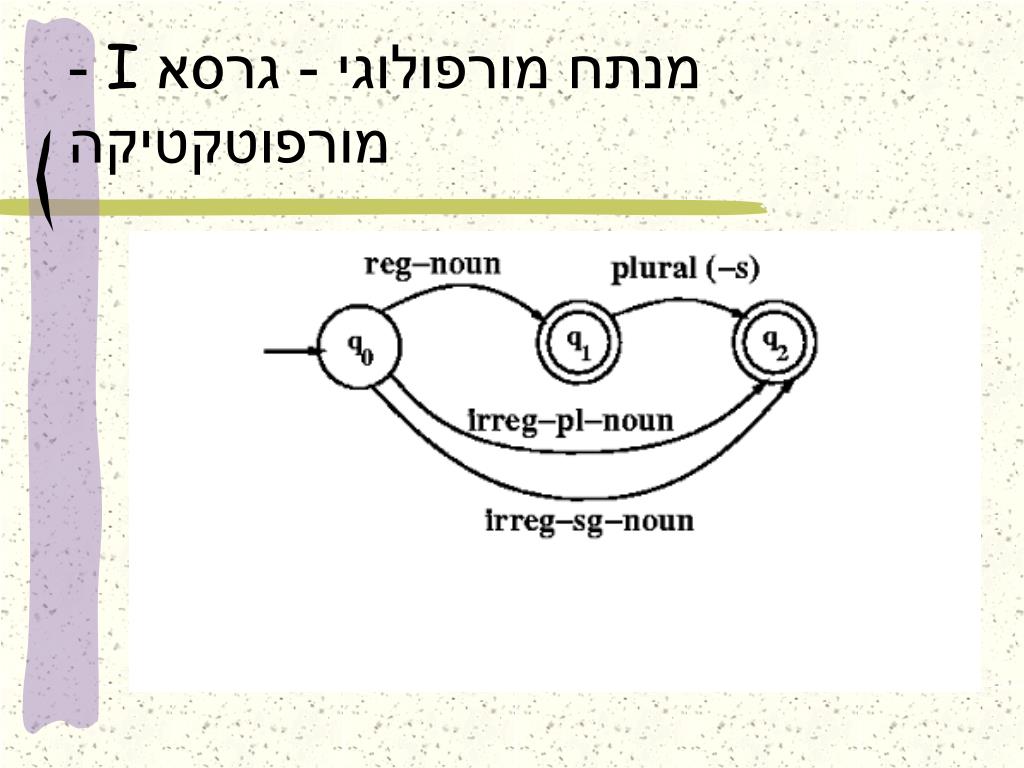 מנתח מורפולוגי - גרסא I -
מורפוטקטיקה

reg–noun
plural (–s)
$q_0$
$q_1$
$q_2$
irreg–pl–noun
irreg–sg–noun